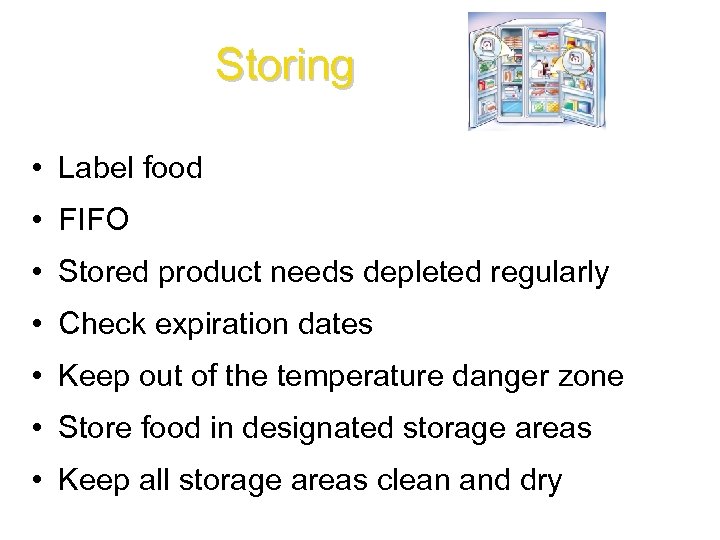 Storing

• Label food
• FIFO
• Stored product needs depleted regularly
• Check expiration dates
• Keep out of the temperature danger zone
• Store food in designated storage areas
• Keep all storage areas clean and dry